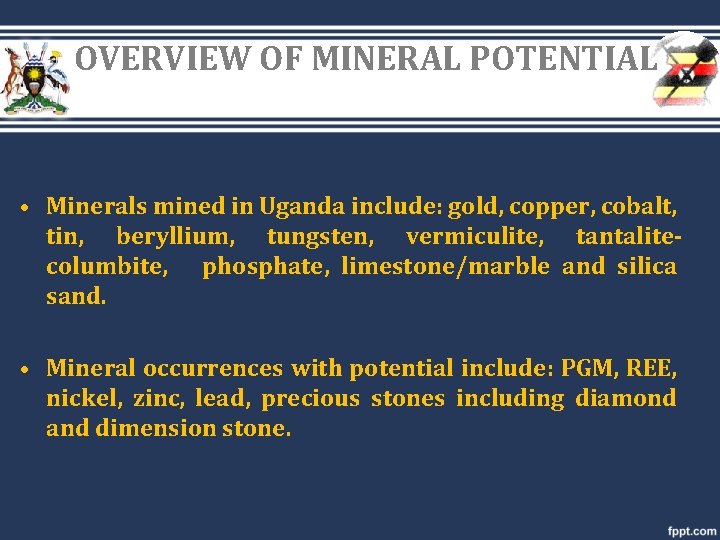 OVERVIEW OF MINERAL POTENTIAL

• Minerals mined in Uganda include: gold, copper, cobalt, tin, beryllium, tungsten, vermiculite, tantalite-columbite, phosphate, limestone/marble and silica sand.

• Mineral occurrences with potential include: PGM, REE, nickel, zinc, lead, precious stones including diamond and dimension stone.

fppt.com